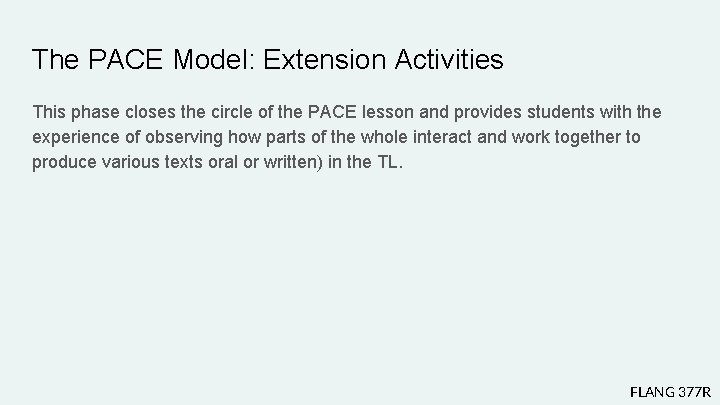 The PACE Model: Extension Activities

This phase closes the circle of the PACE lesson and provides students with the experience of observing how parts of the whole interact and work together to produce various texts oral or written) in the TL.

FLANG 377R